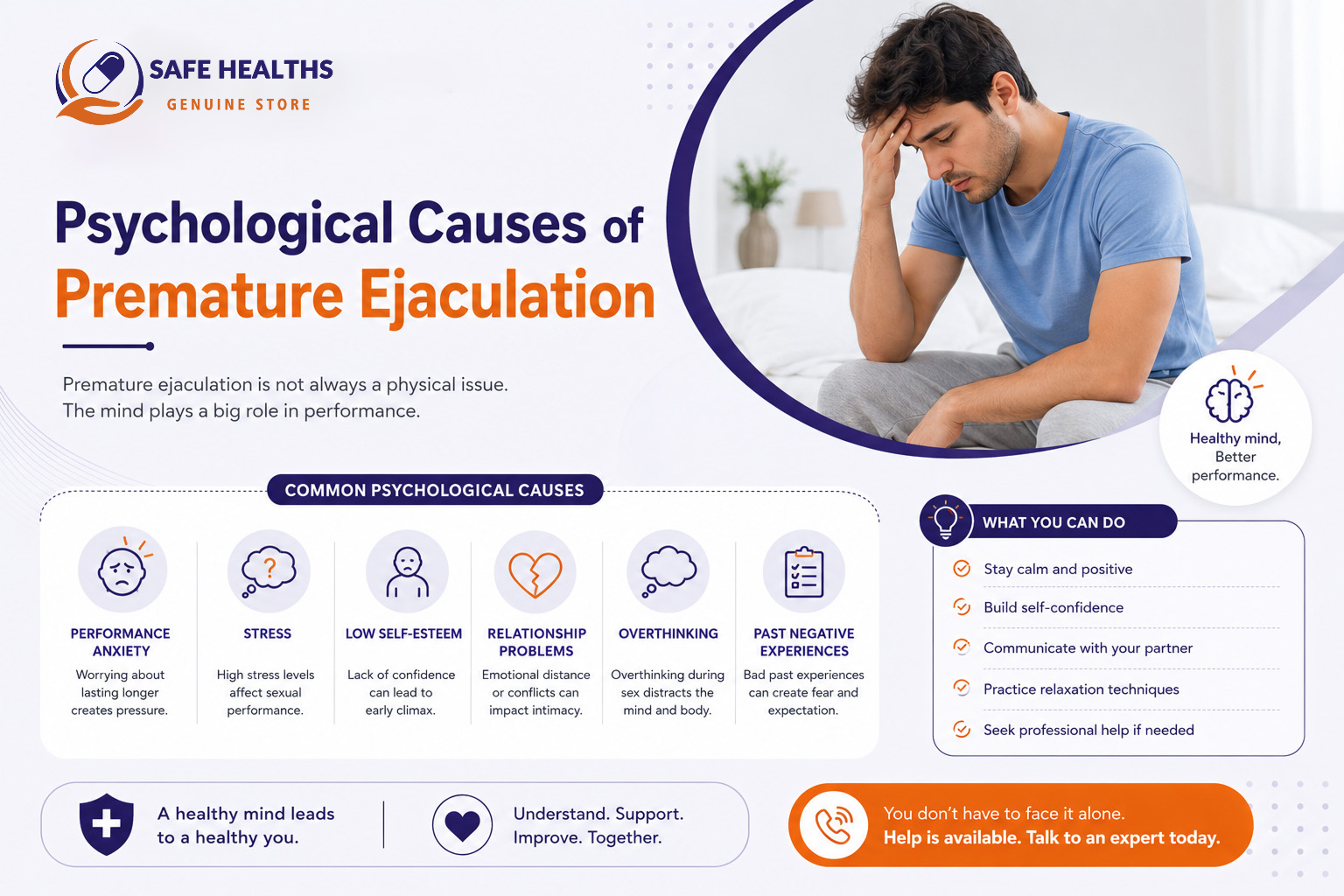 SAFE HEALTHS
GENUINE STORE

Psychological Causes of
Premature Ejaculation

Premature ejaculation is not always a physical issue. The mind plays a big role in performance.

Healthy mind, Better performance.

COMMON PSYCHOLOGICAL CAUSES

PERFORMANCE ANXIETY
Worrying about lasting longer creates pressure.

STRESS
High stress levels affect sexual performance.

LOW SELF-ESTEEM
Lack of confidence can lead to early climax.

RELATIONSHIP PROBLEMS
Emotional distance or conflicts can impact intimacy.

OVERTHINKING
Overthinking during sex distracts the mind and body.

PAST NEGATIVE EXPERIENCES
Bad past experiences can create fear and expectation.

WHAT YOU CAN DO
Stay calm and positive
Build self-confidence
Communicate with your partner
Practice relaxation techniques
Seek professional help if needed

A healthy mind leads to a healthy you.

Understand. Support. Improve. Together.

You don't have to face it alone.
Help is available. Talk to an expert today.